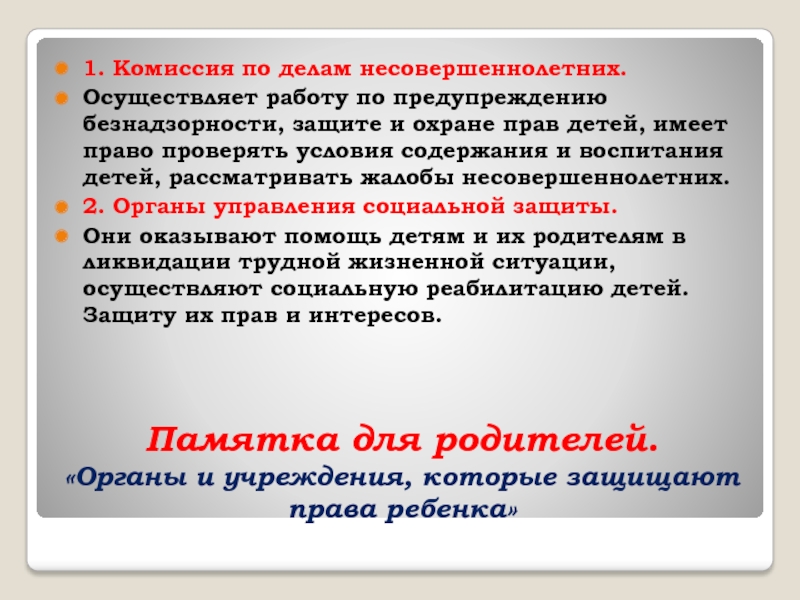 1. Комиссия по делам несовершеннолетних.

Осуществляет работу по предупреждению безнадзорности, защите и охране прав детей, имеет право проверять условия содержания и воспитания детей, рассматривать жалобы несовершеннолетних.

2. Органы управления социальной защиты.

Они оказывают помощь детям и их родителям в ликвидации трудной жизненной ситуации, осуществляют социальную реабилитацию детей. Защиту их прав и интересов.

Памятка для родителей.
«Органы и учреждения, которые защищают права ребенка»